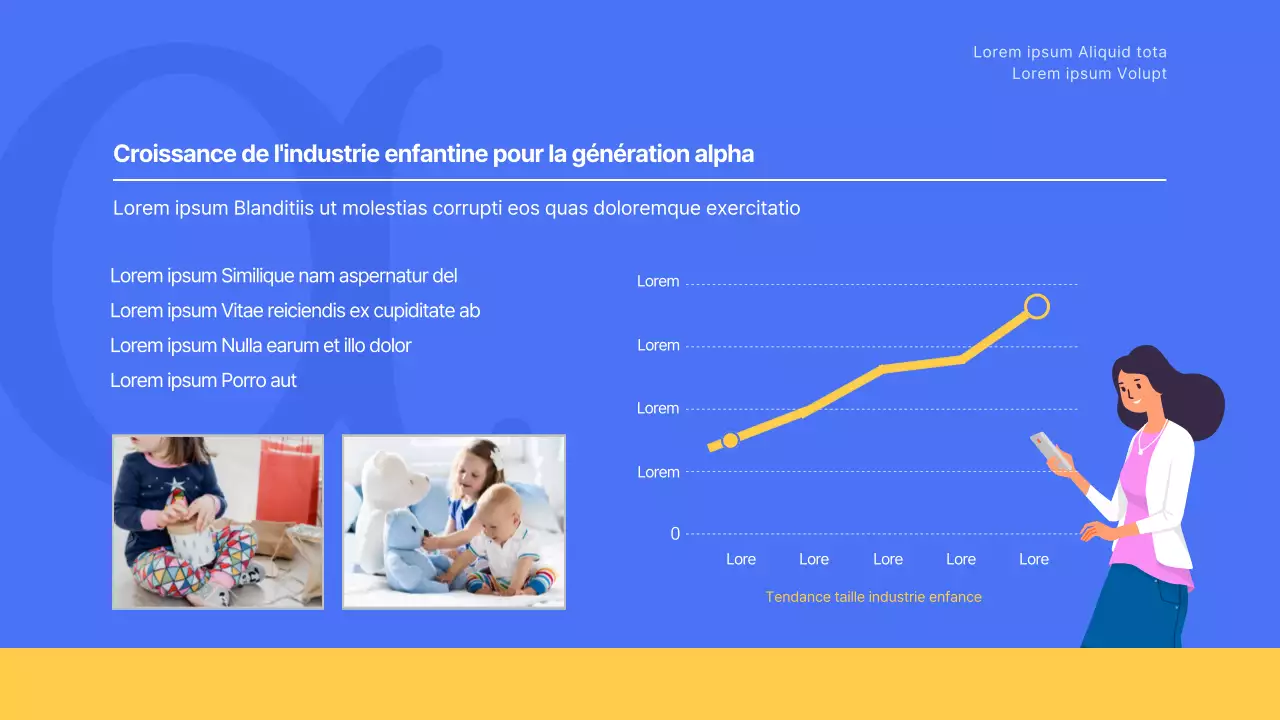 Lorem ipsum Aliquid tota
Lorem ipsum Volupt

Croissance de l'industrie enfantine pour la génération alpha

Lorem ipsum Blanditiis ut molestias corrupti eos quas doloremque exercitatio

Lorem ipsum Similique nam aspernatur del
Lorem ipsum Vitae reiciendis ex cupiditate ab
Lorem ipsum Nulla earum et illo dolor
Lorem ipsum Porro aut

Lorem
Lorem
Lorem
Lorem
0
Lore
Lore
Lore
Lore
Lore
Tendance taille industrie enfance